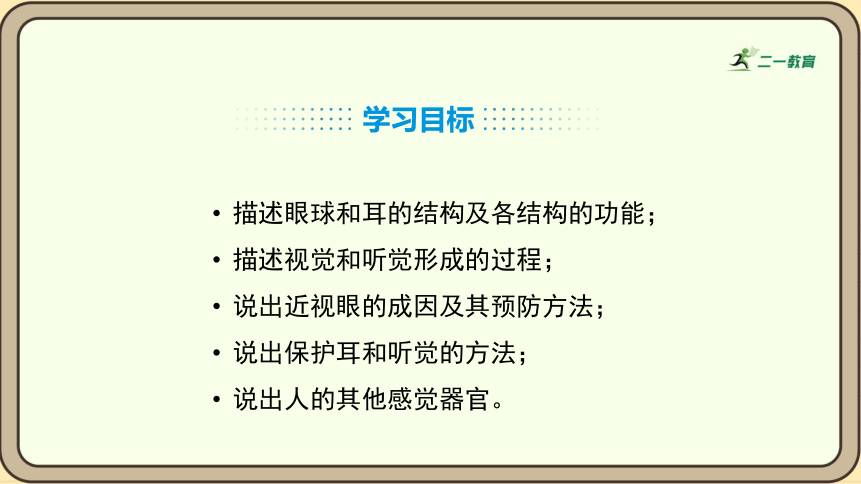 二一教育

学习目标

• 描述眼球和耳的结构及各结构的功能；
• 描述视觉和听觉形成的过程；
• 说出近视眼的成因及其预防方法；
• 说出保护耳和听觉的方法；
• 说出人的其他感觉器官。